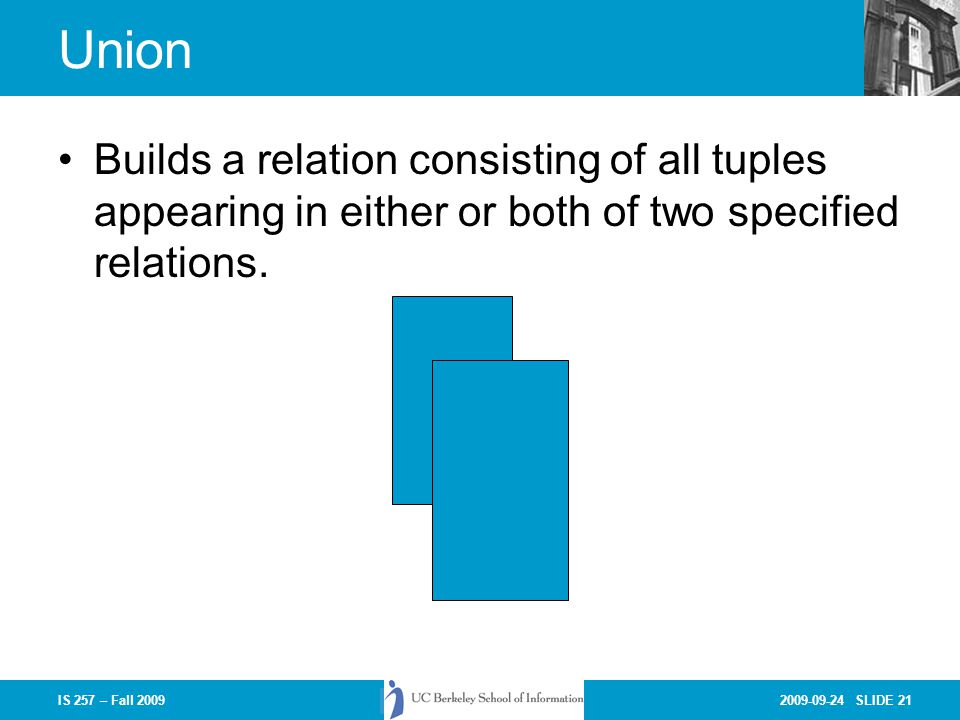 Union

• Builds a relation consisting of all tuples appearing in either or both of two specified relations.

IS 257 – Fall 2009

UC Berkeley School of Information

2009-09-24 SLIDE 21